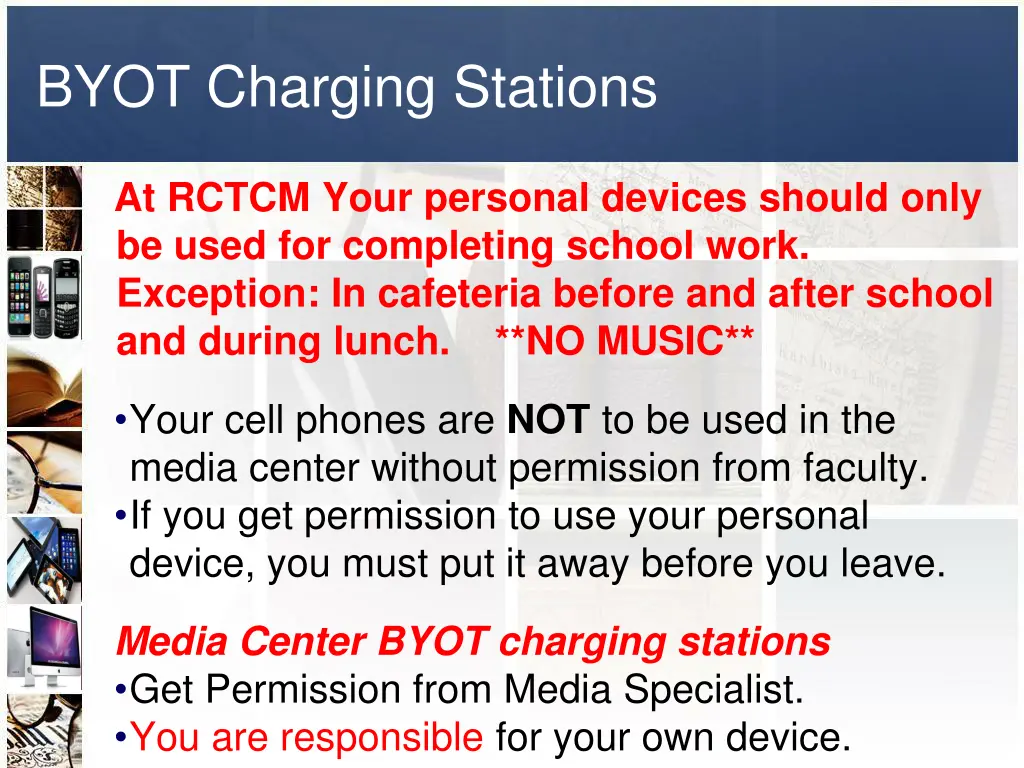 BYOT Charging Stations

At RCTCM Your personal devices should only be used for completing school work. Exception: In cafeteria before and after school and during lunch. **NO MUSIC**

•Your cell phones are NOT to be used in the media center without permission from faculty.
•If you get permission to use your personal device, you must put it away before you leave.

Media Center BYOT charging stations
•Get Permission from Media Specialist.
•You are responsible for your own device.